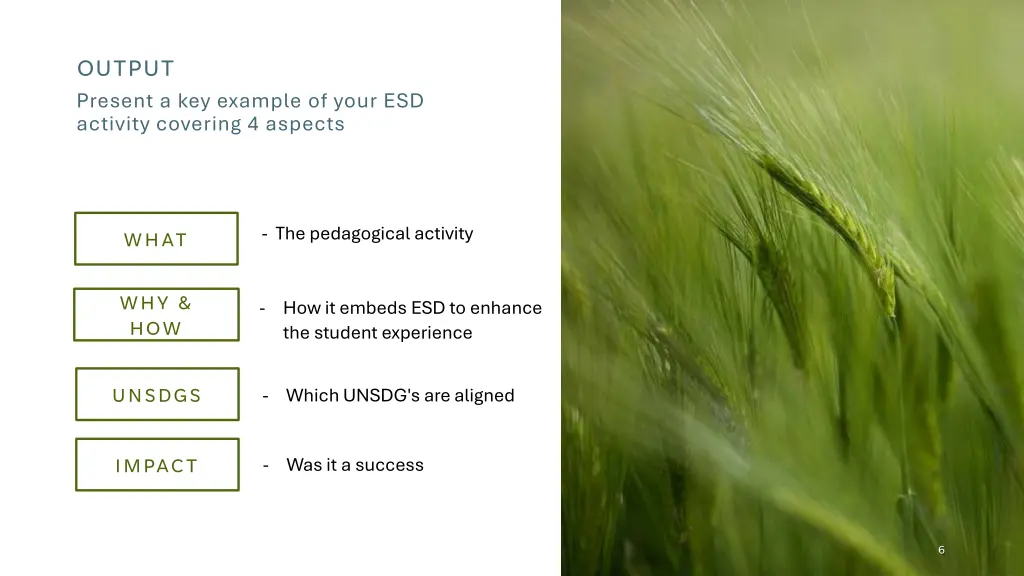 OUTPUT

Present a key example of your ESD activity covering 4 aspects

WHAT

- The pedagogical activity

WHY & HOW

- How it embeds ESD to enhance the student experience

UNSDGS

- Which UNSDG's are aligned

IMPACT

- Was it a success

6